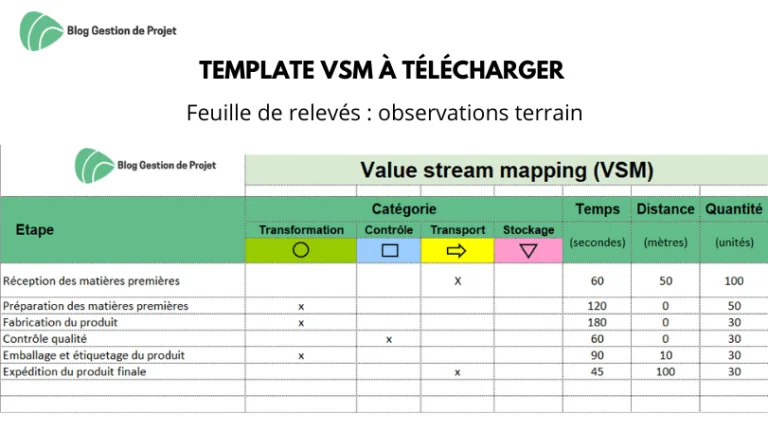 Blog Gestion de Projet

TEMPLATE VSM À TÉLÉCHARGER

Feuille de relevés : observations terrain

Blog Gestion de Projet

Value stream mapping (VSM)

| Etape | Catégorie: Transformation | Catégorie: Contrôle | Catégorie: Transport | Catégorie: Stockage | Temps (secondes) | Distance (mètres) | Quantité (unités) |
|---|---|---|---|---|---|---|---|
| Réception des matières premières | | | X | | 60 | 50 | 100 |
| Préparation des matières premières | x | | | | 120 | 0 | 50 |
| Fabrication du produit | x | | | | 180 | 0 | 30 |
| Contrôle qualité | | x | | | 60 | 0 | 30 |
| Emballage et étiquetage du produit | x | | | | 90 | 10 | 30 |
| Expédition du produit finale | | | x | | 45 | 100 | 30 |